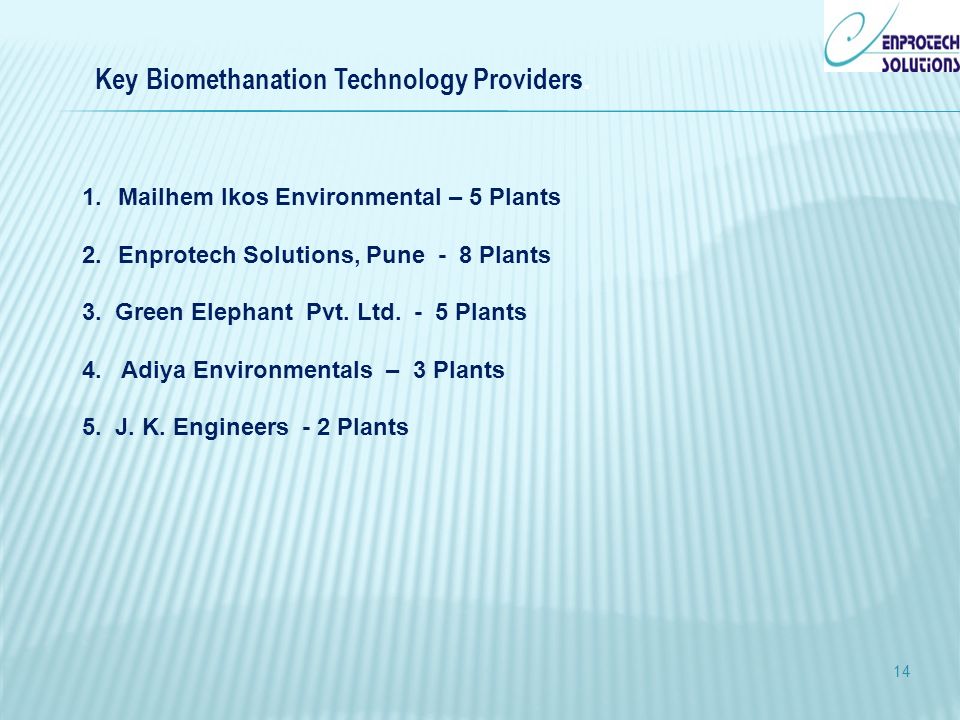 ENPROTECH SOLUTIONS

Key Biomethanation Technology Providers

1. Mailhem Ikos Environmental – 5 Plants

2. Enprotech Solutions, Pune - 8 Plants

3. Green Elephant Pvt. Ltd. - 5 Plants

4. Adiya Environmentals – 3 Plants

5. J. K. Engineers - 2 Plants

14